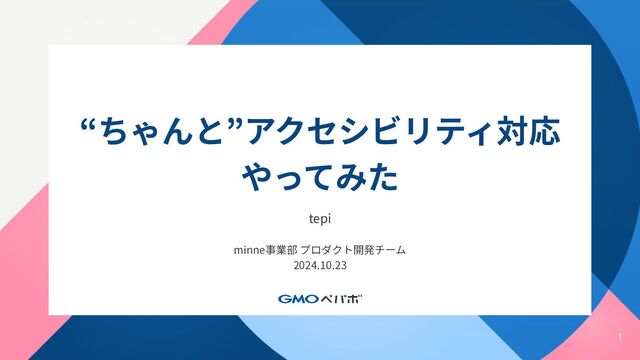 “ちゃんと”アクセシビリティ対応
やってみた

tepi

minne事業部 プロダクト開発チーム
2024.10.23

GMOペパボ

1